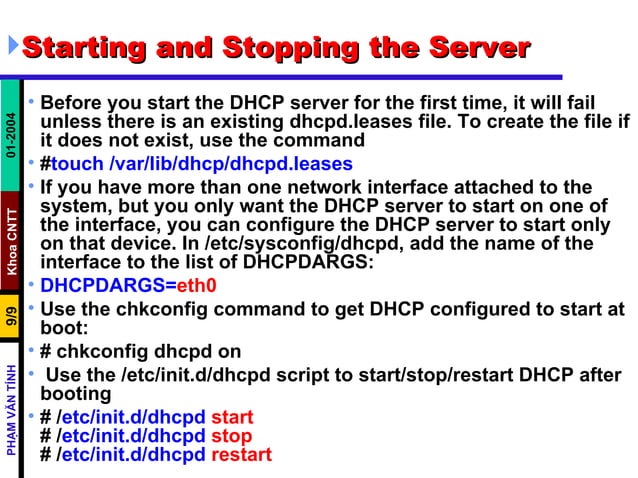 Starting and Stopping the Server

01-2004

Khoa CNTT

9/9

PHẠM VĂN TÍNH

• Before you start the DHCP server for the first time, it will fail unless there is an existing dhcpd.leases file. To create the file if it does not exist, use the command

• #touch /var/lib/dhcp/dhcpd.leases

• If you have more than one network interface attached to the system, but you only want the DHCP server to start on one of the interface, you can configure the DHCP server to start only on that device. In /etc/sysconfig/dhcpd, add the name of the interface to the list of DHCPDARGS:

• DHCPDARGS=eth0

• Use the chkconfig command to get DHCP configured to start at boot:

• # chkconfig dhcpd on

• Use the /etc/init.d/dhcpd script to start/stop/restart DHCP after booting

• # /etc/init.d/dhcpd start
# /etc/init.d/dhcpd stop
# /etc/init.d/dhcpd restart